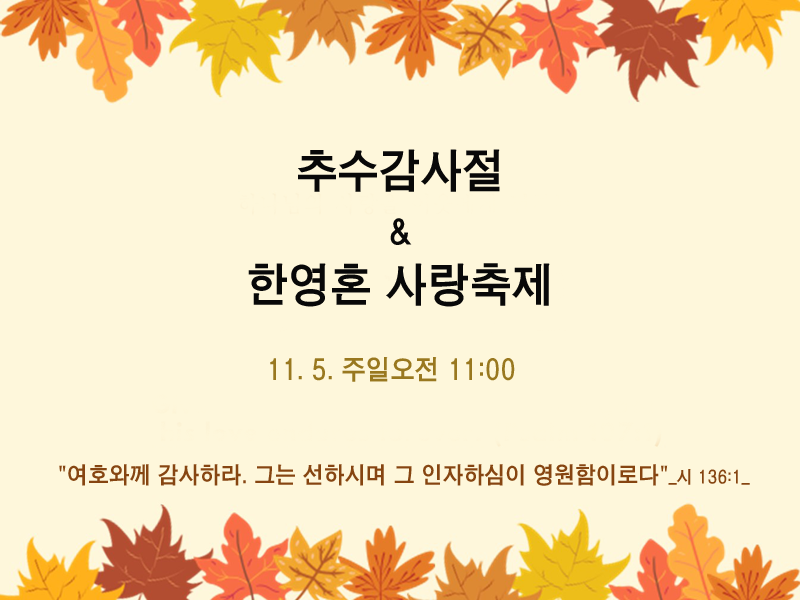 추수감사절
&
한영혼 사랑축제

11. 5. 주일오전 11:00

"여호와께 감사하라. 그는 선하시며 그 인자하심이 영원함이로다"_시 136:1_